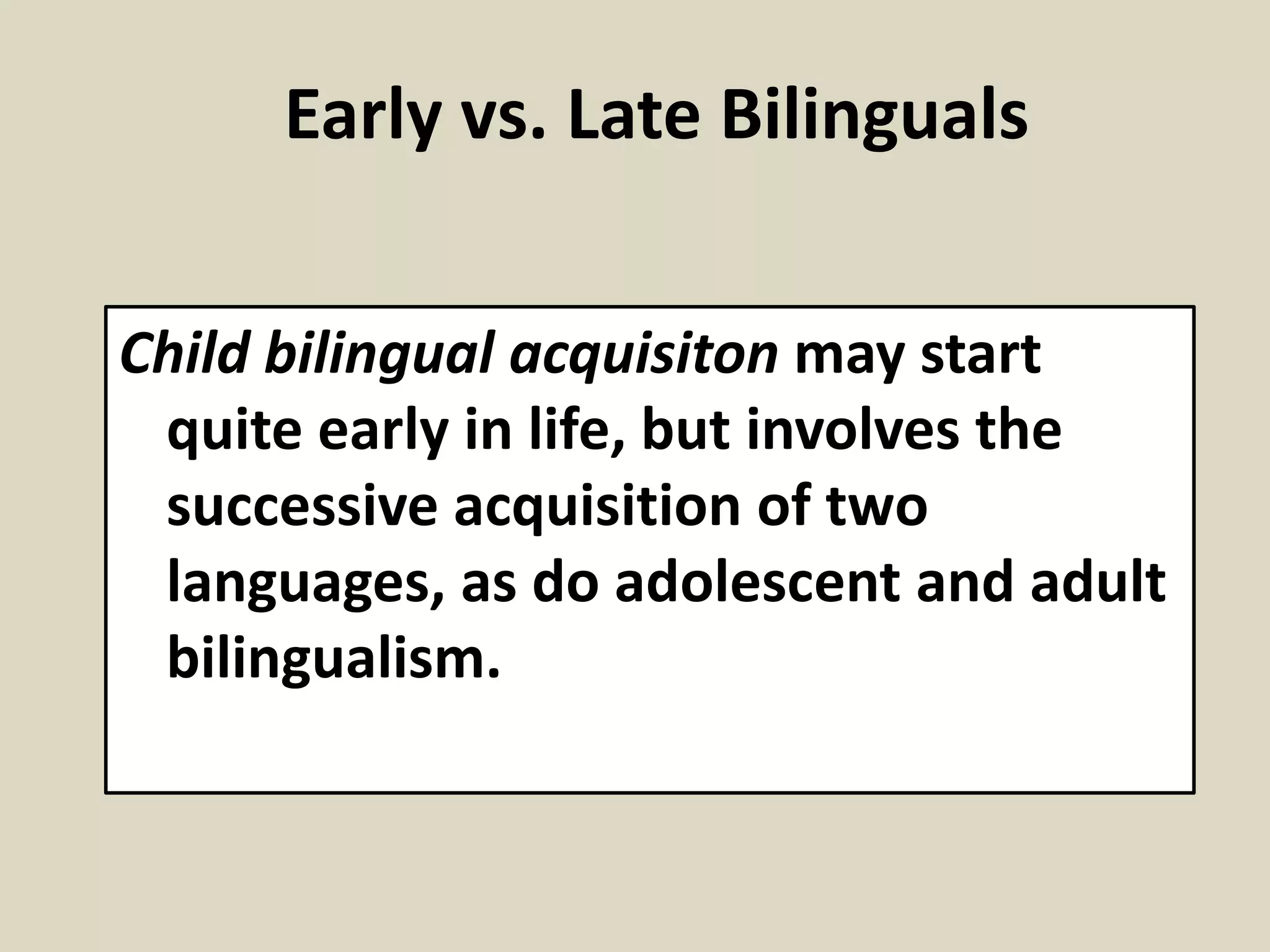 Early vs. Late Bilinguals

Child bilingual acquisiton may start quite early in life, but involves the successive acquisition of two languages, as do adolescent and adult bilingualism.